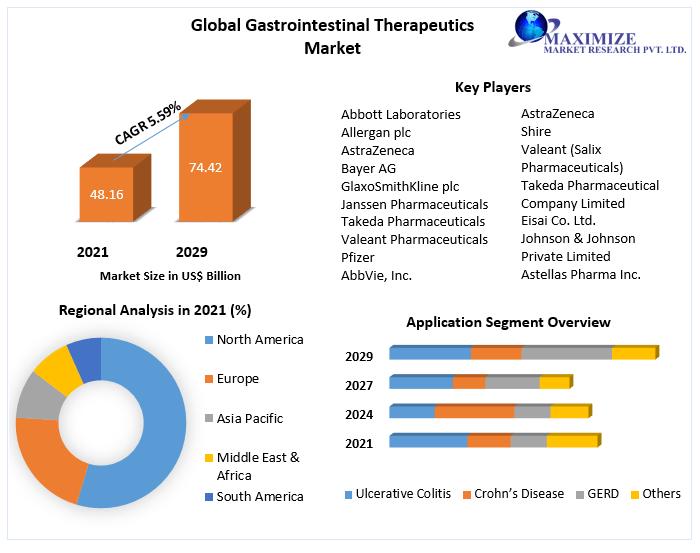 Global Gastrointestinal Therapeutics Market

MAXIMIZE
MARKET RESEARCH PVT. LTD.

CAGR 5.59%

48.16

74.42

2021 2029

Market Size in US$ Billion

Key Players

Abbott Laboratories
Allergan plc
AstraZeneca
Bayer AG
GlaxoSmithKline plc
Janssen Pharmaceuticals
Takeda Pharmaceuticals
Valeant Pharmaceuticals
Pfizer
AbbVie, Inc.

AstraZeneca
Shire
Valeant (Salix Pharmaceuticals)
Takeda Pharmaceutical Company Limited
Eisai Co. Ltd.
Johnson & Johnson Private Limited
Astellas Pharma Inc.

Regional Analysis in 2021 (%)

North America
Europe
Asia Pacific
Middle East & Africa
South America

Application Segment Overview

2029
2027
2024
2021

Ulcerative Colitis Crohn's Disease GERD Others